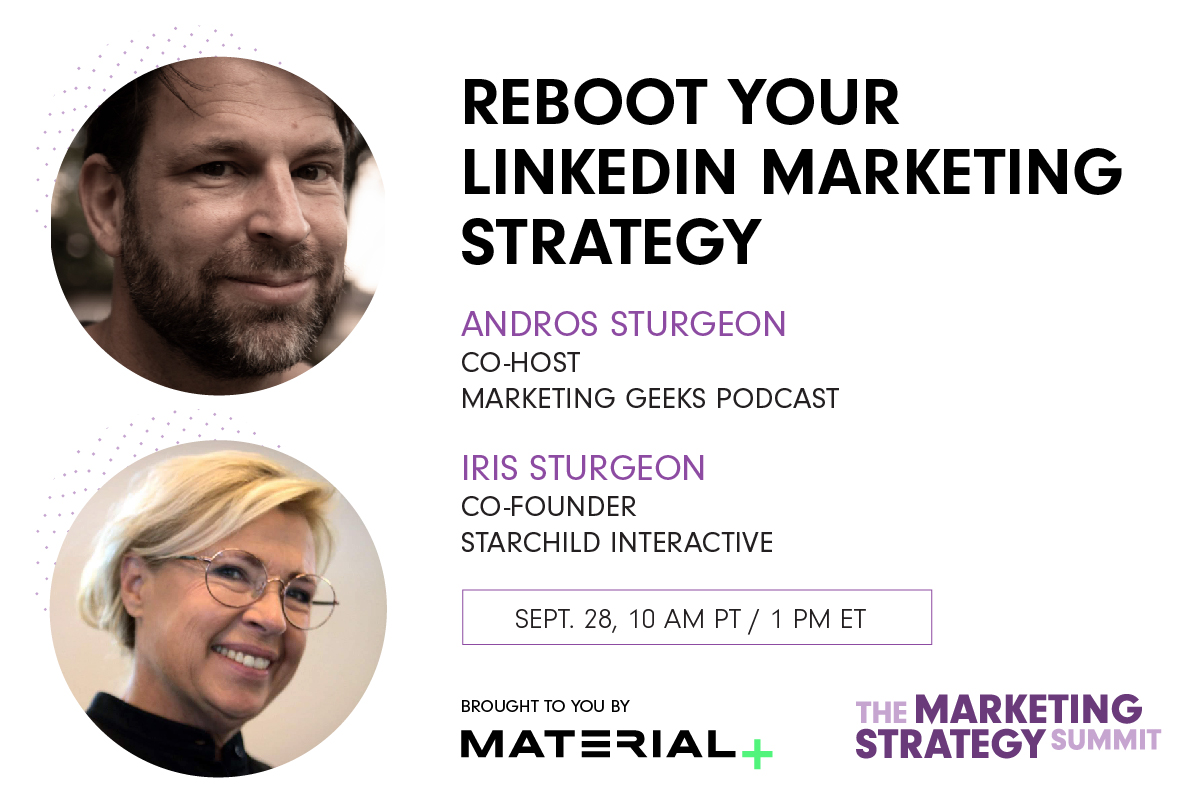 REBOOT YOUR LINKEDIN MARKETING STRATEGY

ANDROS STURGEON
CO-HOST
MARKETING GEEKS PODCAST

IRIS STURGEON
CO-FOUNDER
STARCHILD INTERACTIVE

SEPT. 28, 10 AM PT / 1 PM ET

BROUGHT TO YOU BY
MATERIAL+

THE MARKETING STRATEGY SUMMIT